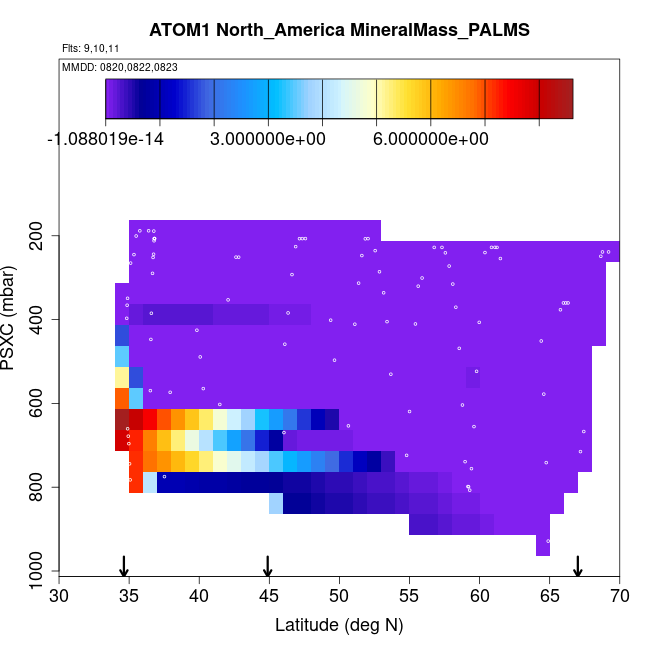 ATOM1 North_America MineralMass_PALMS

Flts: 9,10,11

MMDD: 0820,0822,0823

-1.088019e-14
3.000000e+00
6.000000e+00

PSXC (mbar)

200
400
600
800
1000

30
35
40
45
50
55
60
65
70

Latitude (deg N)